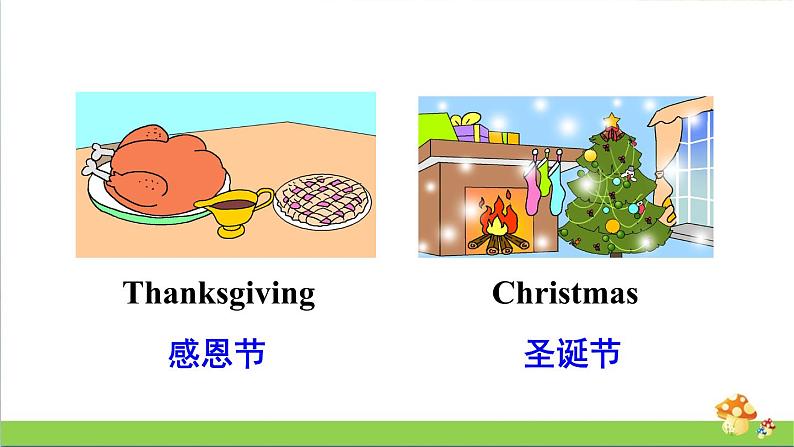 Thanksgiving

感恩节

Christmas

圣诞节